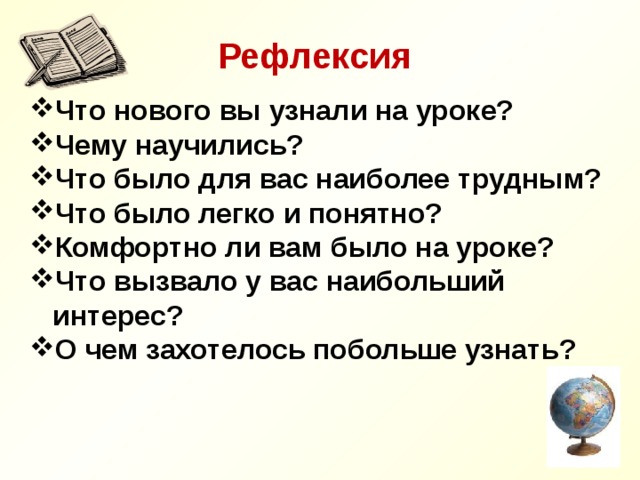 Рефлексия

❖Что нового вы узнали на уроке?
❖Чему научились?
❖Что было для вас наиболее трудным?
❖Что было легко и понятно?
❖Комфортно ли вам было на уроке?
❖Что вызвало у вас наибольший интерес?
❖О чем захотелось побольше узнать?